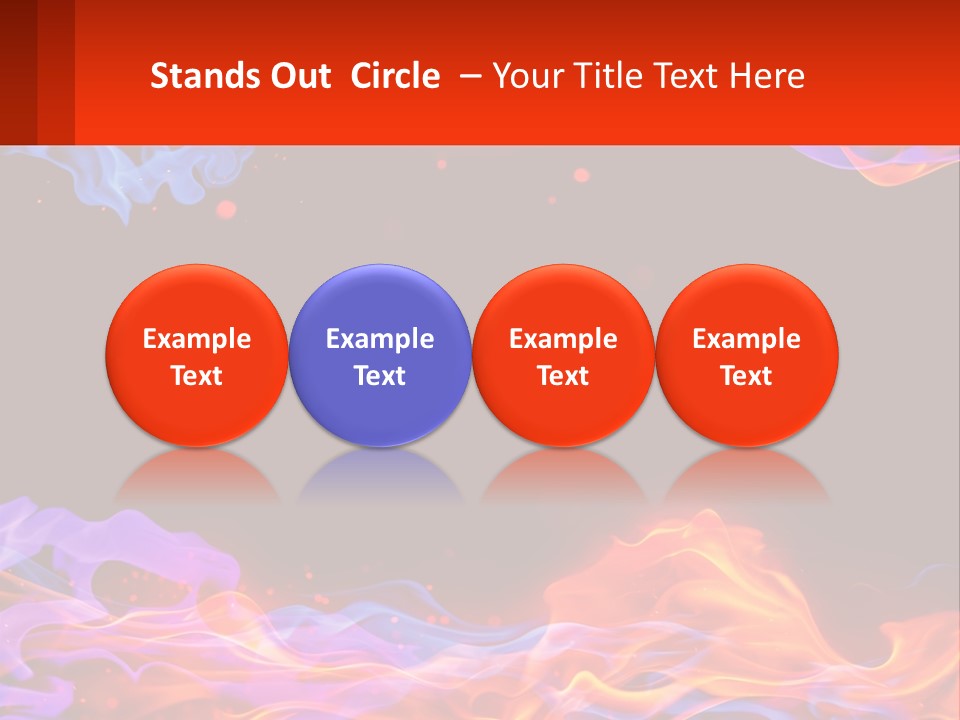 Stands Out Circle – Your Title Text Here

Example Text

Example Text

Example Text

Example Text